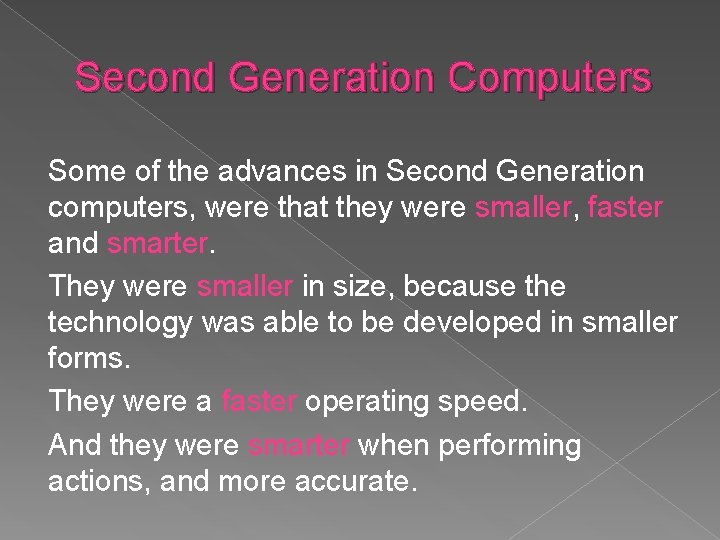 Second Generation Computers

Some of the advances in Second Generation computers, were that they were smaller, faster and smarter.

They were smaller in size, because the technology was able to be developed in smaller forms.

They were a faster operating speed.

And they were smarter when performing actions, and more accurate.